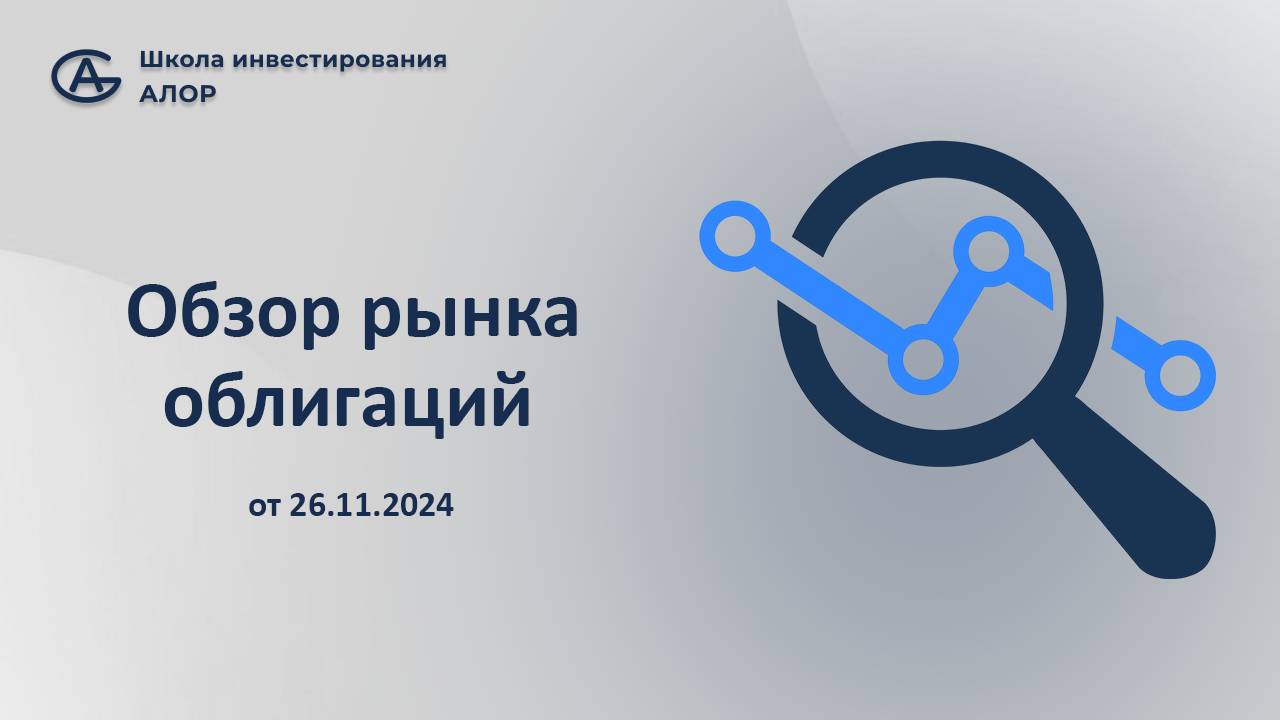 Школа инвестирования
АЛОР

Обзор рынка облигаций

от 26.11.2024